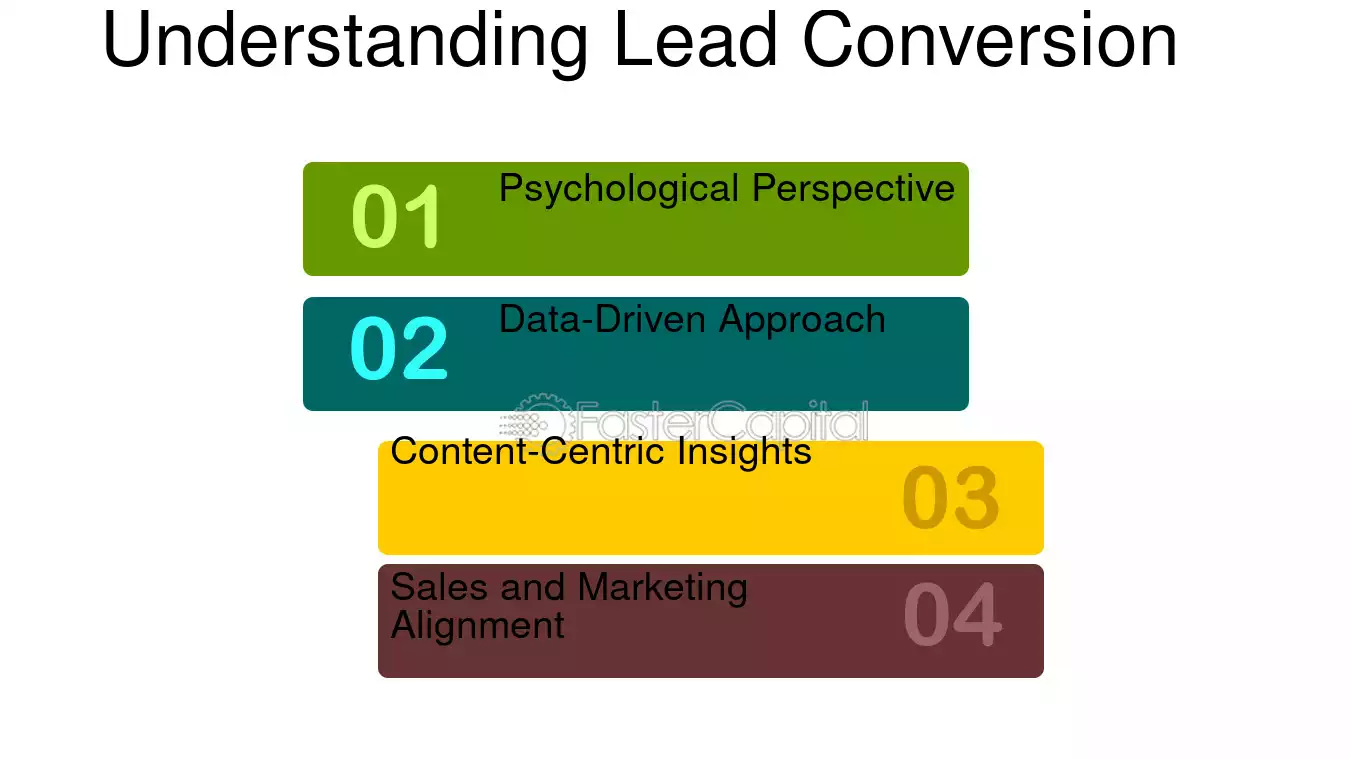 Understanding Lead Conversion

01 Psychological Perspective

02 Data-Driven Approach

Content-Centric Insights 03

Sales and Marketing Alignment 04

FasterCapital